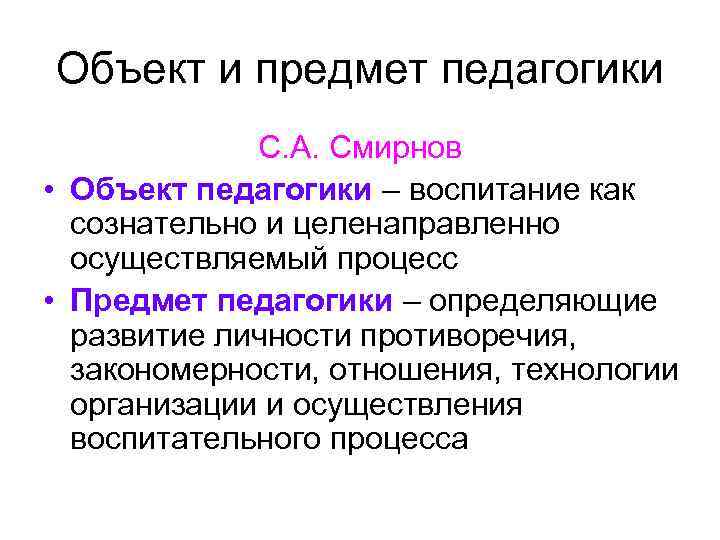 Объект и предмет педагогики

С.А. Смирнов

• Объект педагогики – воспитание как сознательно и целенаправленно осуществляемый процесс

• Предмет педагогики – определяющие развитие личности противоречия, закономерности, отношения, технологии организации и осуществления воспитательного процесса